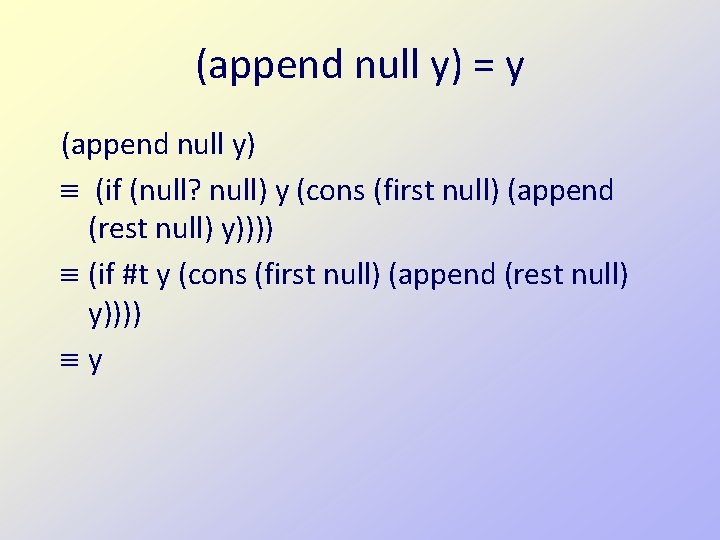 (append null y) = y

(append null y)

≡ (if (null? null) y (cons (first null) (append (rest null) y))))

≡ (if #t y (cons (first null) (append (rest null) y))))

≡ y